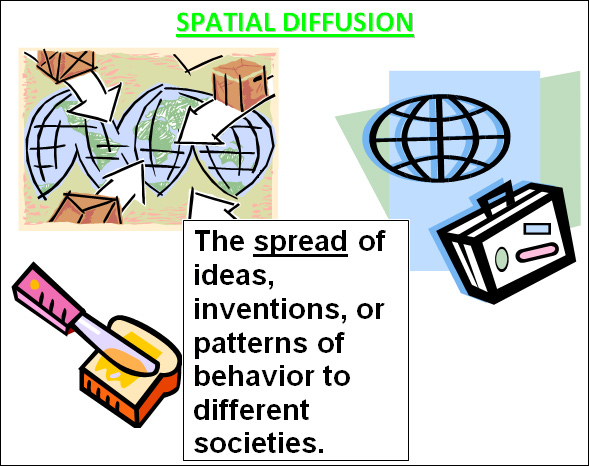 SPATIAL DIFFUSION

The spread of ideas, inventions, or patterns of behavior to different societies.